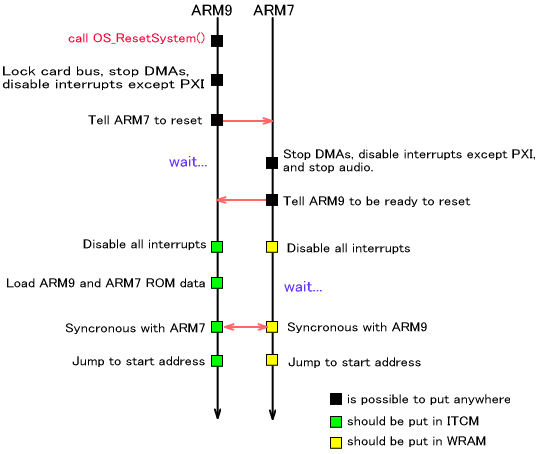 ARM9 ARM7

call OS_ResetSystem()

Lock card bus, stop DMAs, disable interrupts except PXI

Tell ARM7 to reset

wait...

Stop DMAs, disable interrupts except PXI, and stop audio.

Tell ARM9 to be ready to reset

Disable all interrupts

Disable all interrupts

Load ARM9 and ARM7 ROM data

wait...

Syncronous with ARM7

Syncronous with ARM9

Jump to start address

Jump to start address

is possible to put anywhere

should be put in ITCM

should be put in WRAM